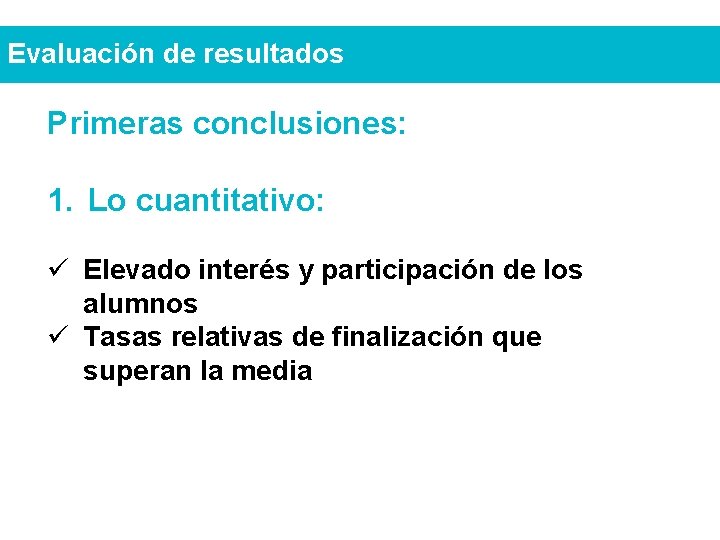 Evaluación de resultados

Primeras conclusiones:

1. Lo cuantitativo:

✓ Elevado interés y participación de los alumnos
✓ Tasas relativas de finalización que superan la media